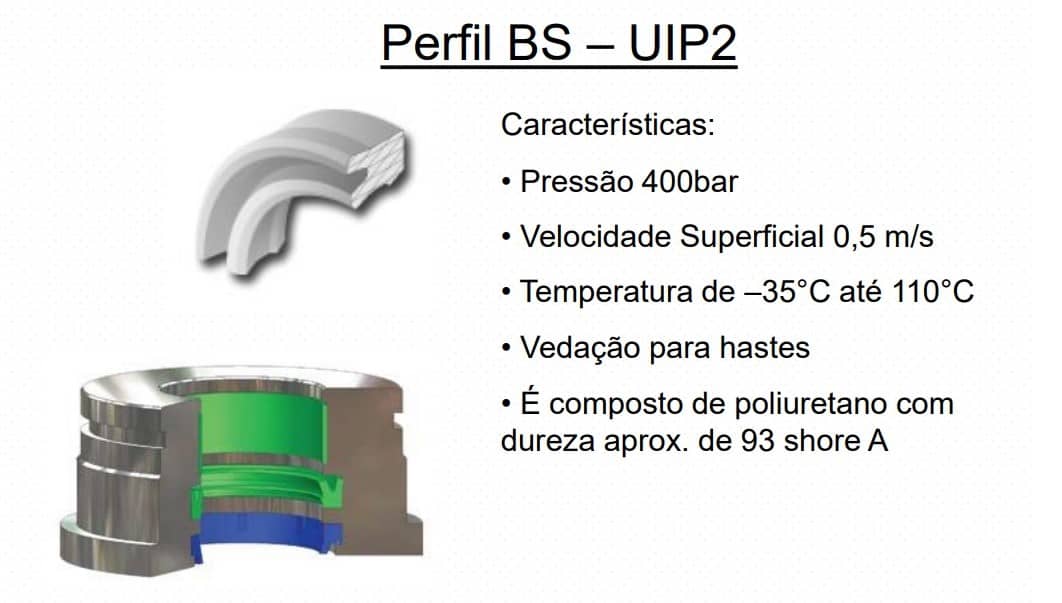 Perfil BS – UIP2

Características:

• Pressão 400bar

• Velocidade Superficial 0,5 m/s

• Temperatura de –35°C até 110°C

• Vedação para hastes

• É composto de poliuretano com dureza aprox. de 93 shore A